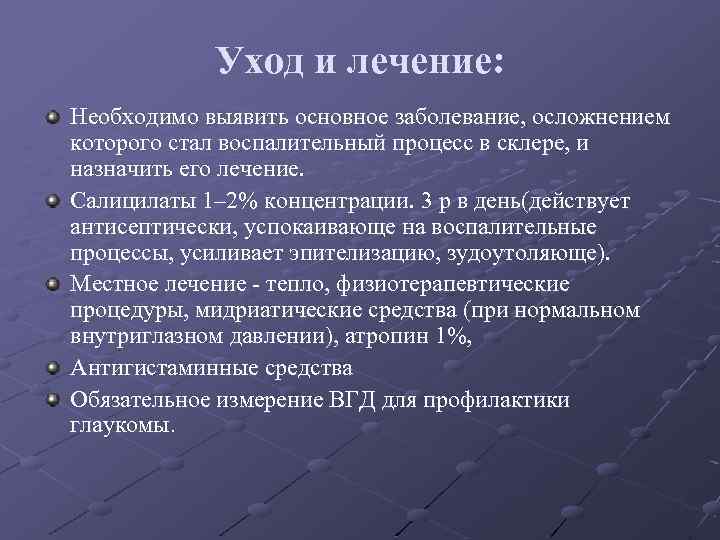 Уход и лечение:

Необходимо выявить основное заболевание, осложнением которого стал воспалительный процесс в склере, и назначить его лечение.

Салицилаты 1–2% концентрации. 3 р в день(действует антисептически, успокаивающе на воспалительные процессы, усиливает эпителизацию, зудоутоляюще).

Местное лечение - тепло, физиотерапевтические процедуры, мидриатические средства (при нормальном внутриглазном давлении), атропин 1%,

Антигистаминные средства

Обязательное измерение ВГД для профилактики глаукомы.